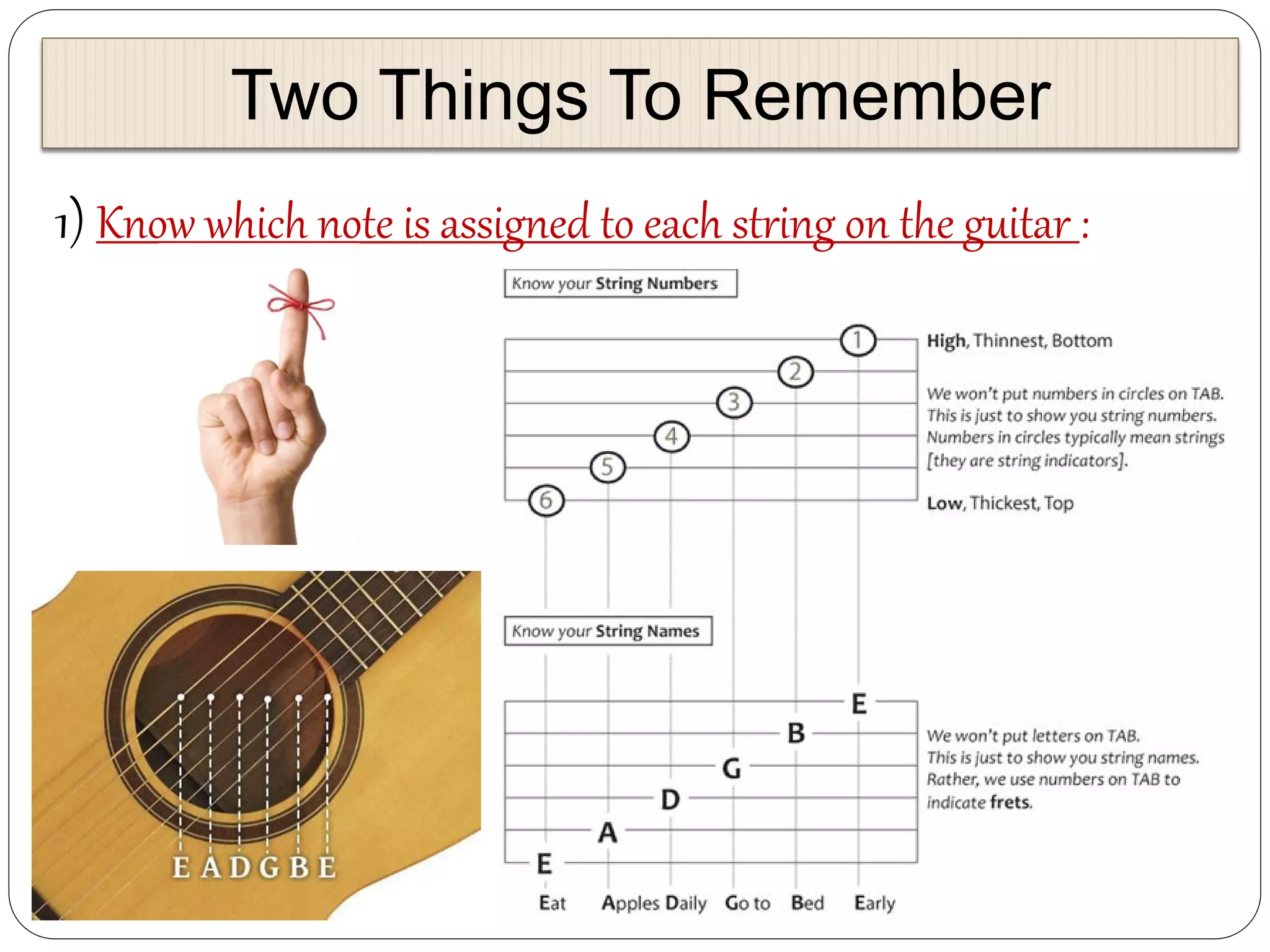 Two Things To Remember

1) Know which note is assigned to each string on the guitar :

E A D G B E

Know your String Numbers

1
2
3
4
5
6

High, Thinnest, Bottom

We won't put numbers in circles on TAB. This is just to show you string numbers. Numbers in circles typically mean strings [they are string indicators].

Low, Thickest, Top

Know your String Names

E
B
G
D
A
E

We won't put letters on TAB. This is just to show you string names. Rather, we use numbers on TAB to indicate frets.

Eat Apples Daily Go to Bed Early